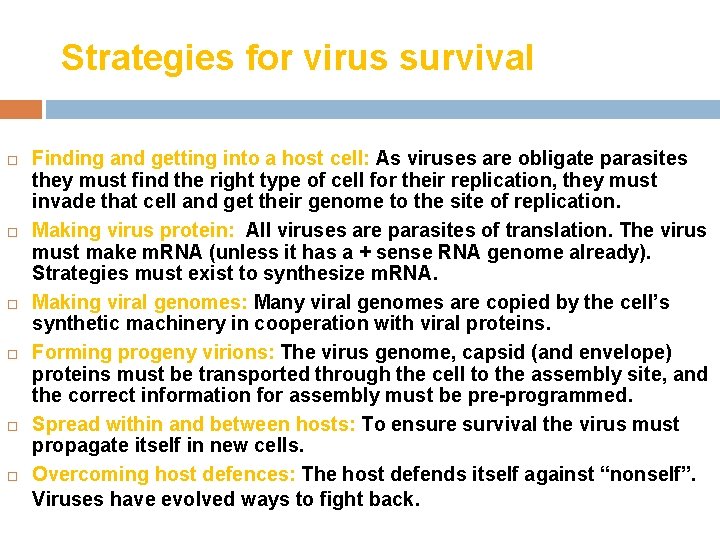 Strategies for virus survival

□ Finding and getting into a host cell: As viruses are obligate parasites they must find the right type of cell for their replication, they must invade that cell and get their genome to the site of replication.

□ Making virus protein: All viruses are parasites of translation. The virus must make mRNA (unless it has a + sense RNA genome already). Strategies must exist to synthesize mRNA.

□ Making viral genomes: Many viral genomes are copied by the cell's synthetic machinery in cooperation with viral proteins.

□ Forming progeny virions: The virus genome, capsid (and envelope) proteins must be transported through the cell to the assembly site, and the correct information for assembly must be pre-programmed.

□ Spread within and between hosts: To ensure survival the virus must propagate itself in new cells.

□ Overcoming host defences: The host defends itself against "nonself". Viruses have evolved ways to fight back.